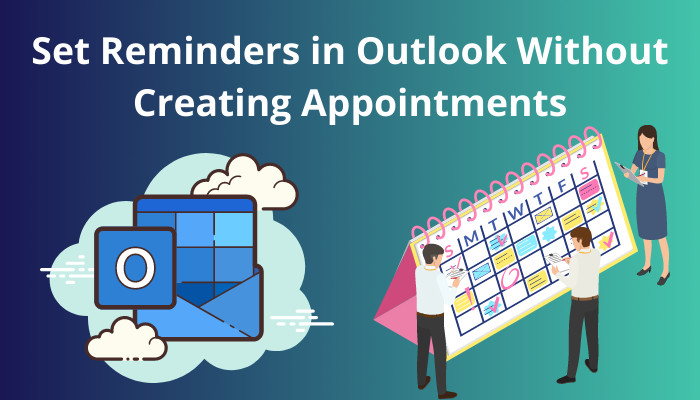 Set Reminders in Outlook Without Creating Appointments

O

S M T W T F S